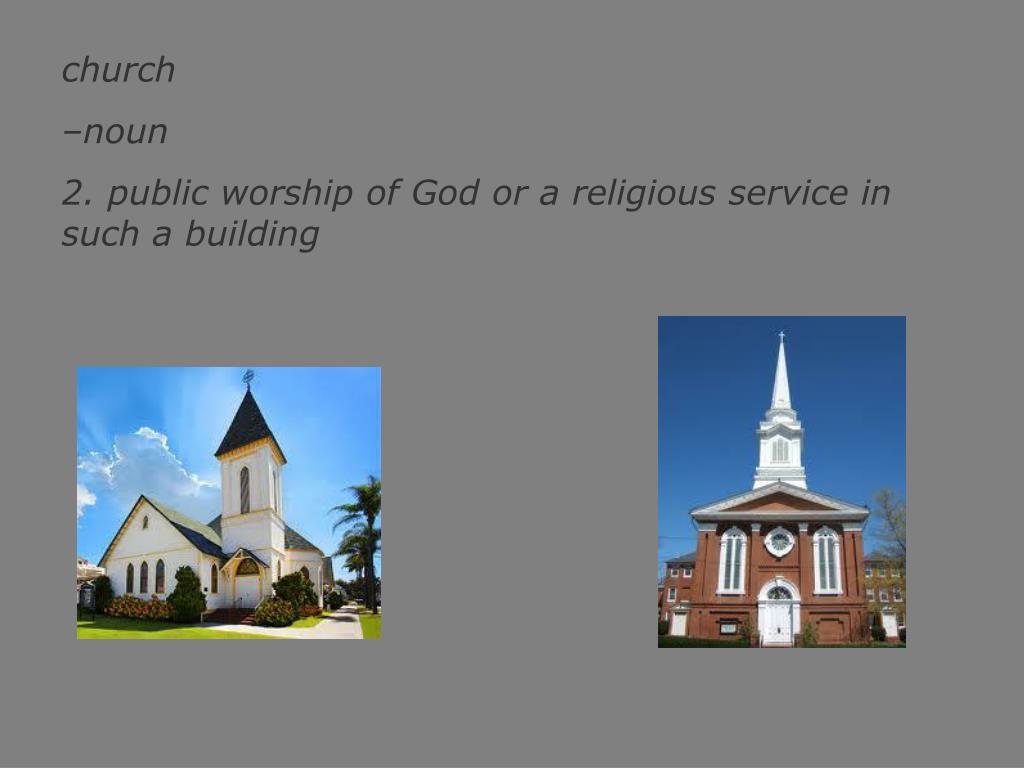 church

–noun

2. public worship of God or a religious service in such a building